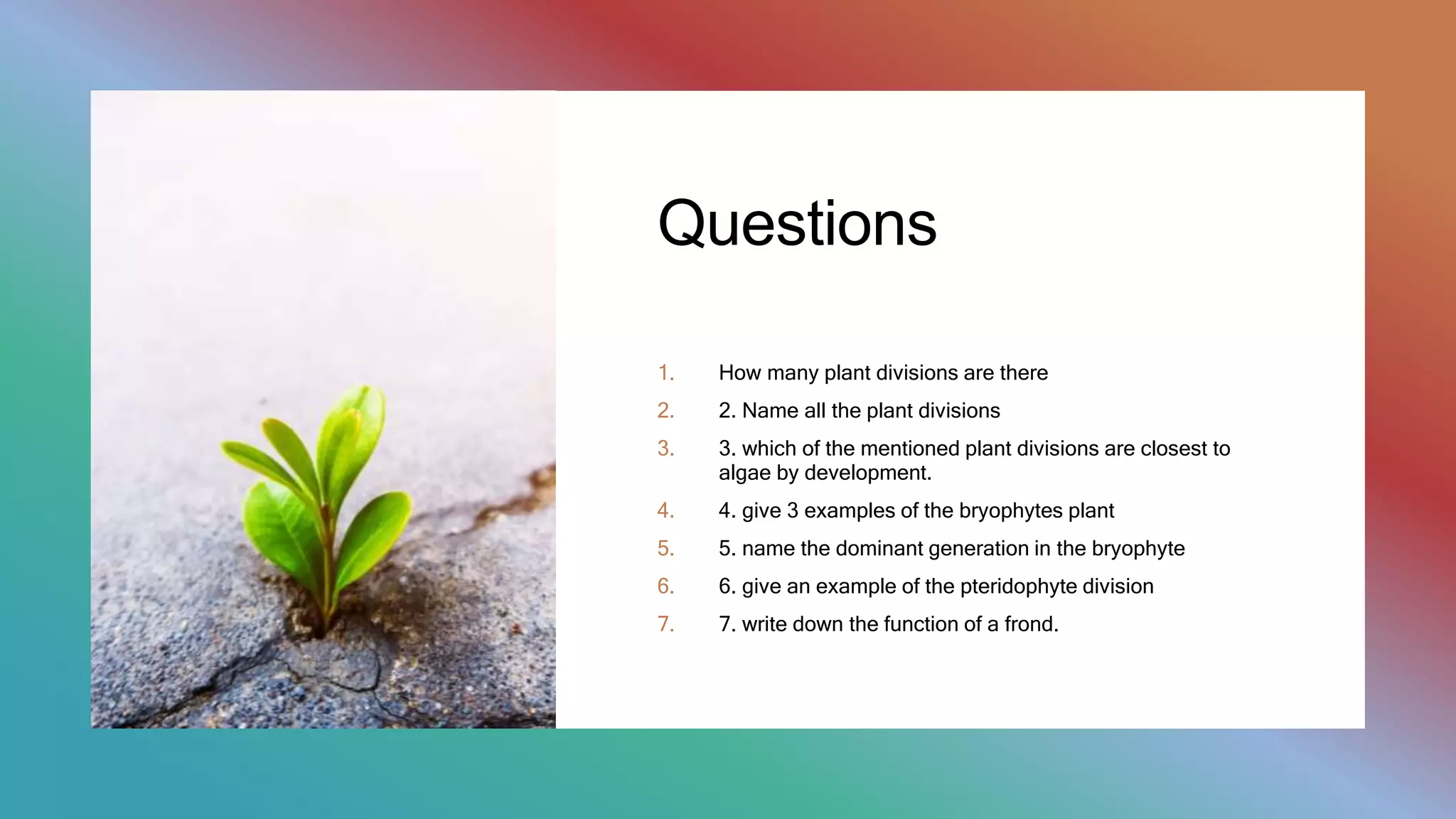 Questions

1. How many plant divisions are there
2. 2. Name all the plant divisions
3. 3. which of the mentioned plant divisions are closest to algae by development.
4. 4. give 3 examples of the bryophytes plant
5. 5. name the dominant generation in the bryophyte
6. 6. give an example of the pteridophyte division
7. 7. write down the function of a frond.